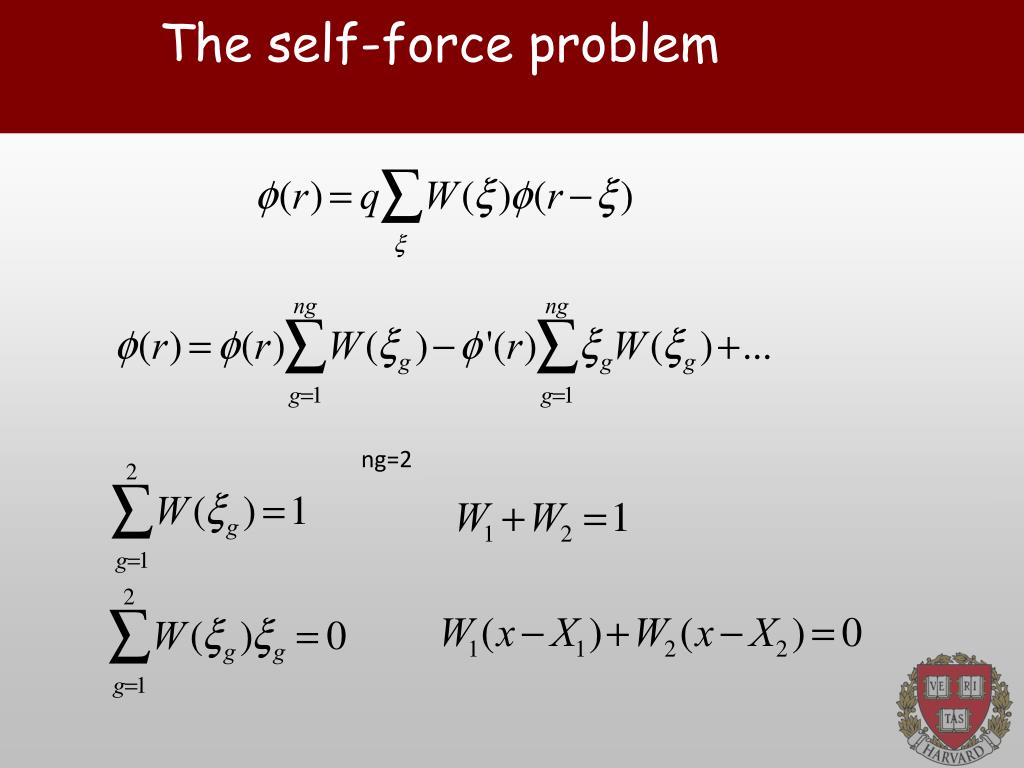 The self-force problem

$\phi(r) = q\sum_{\xi} W(\xi)\phi(r-\xi)$

$\phi(r) = \phi(r)\sum_{g=1}^{ng} W(\xi_g) - \phi'(r)\sum_{g=1}^{ng} \xi_g W(\xi_g) + ...$

ng=2

$\sum_{g=1}^{2} W(\xi_g) = 1$

$W_1 + W_2 = 1$

$\sum_{g=1}^{2} W(\xi_g)\xi_g = 0$

$W_1(x - X_1) + W_2(x - X_2) = 0$

VE RI TAS
HARVARD